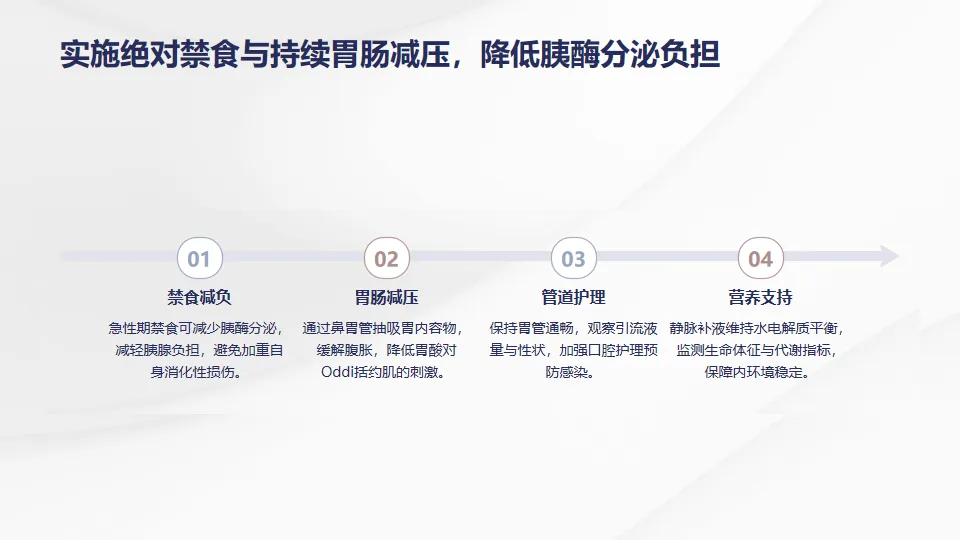 实施绝对禁食与持续胃肠减压，降低胰酶分泌负担

01

禁食减负

急性期禁食可减少胰酶分泌，减轻胰腺负担，避免加重自身消化性损伤。

02

胃肠减压

通过鼻胃管抽吸胃内容物，缓解腹胀，降低胃酸对Oddi括约肌的刺激。

03

管道护理

保持胃管通畅，观察引流液量与性状，加强口腔护理预防感染。

04

营养支持

静脉补液维持水电解质平衡，监测生命体征与代谢指标，保障内环境稳定。